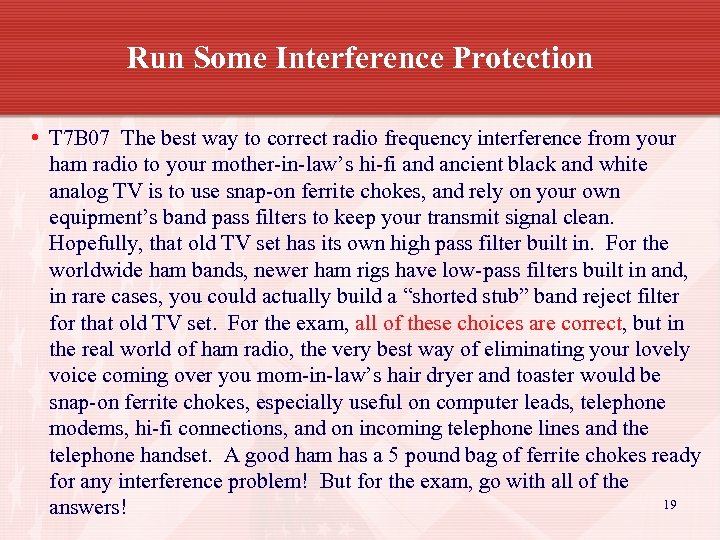 Run Some Interference Protection

• T7B07 The best way to correct radio frequency interference from your ham radio to your mother-in-law's hi-fi and ancient black and white analog TV is to use snap-on ferrite chokes, and rely on your own equipment's band pass filters to keep your transmit signal clean. Hopefully, that old TV set has its own high pass filter built in. For the worldwide ham bands, newer ham rigs have low-pass filters built in and, in rare cases, you could actually build a "shorted stub" band reject filter for that old TV set. For the exam, all of these choices are correct, but in the real world of ham radio, the very best way of eliminating your lovely voice coming over you mom-in-law's hair dryer and toaster would be snap-on ferrite chokes, especially useful on computer leads, telephone modems, hi-fi connections, and on incoming telephone lines and the telephone handset. A good ham has a 5 pound bag of ferrite chokes ready for any interference problem! But for the exam, go with all of the answers!

19